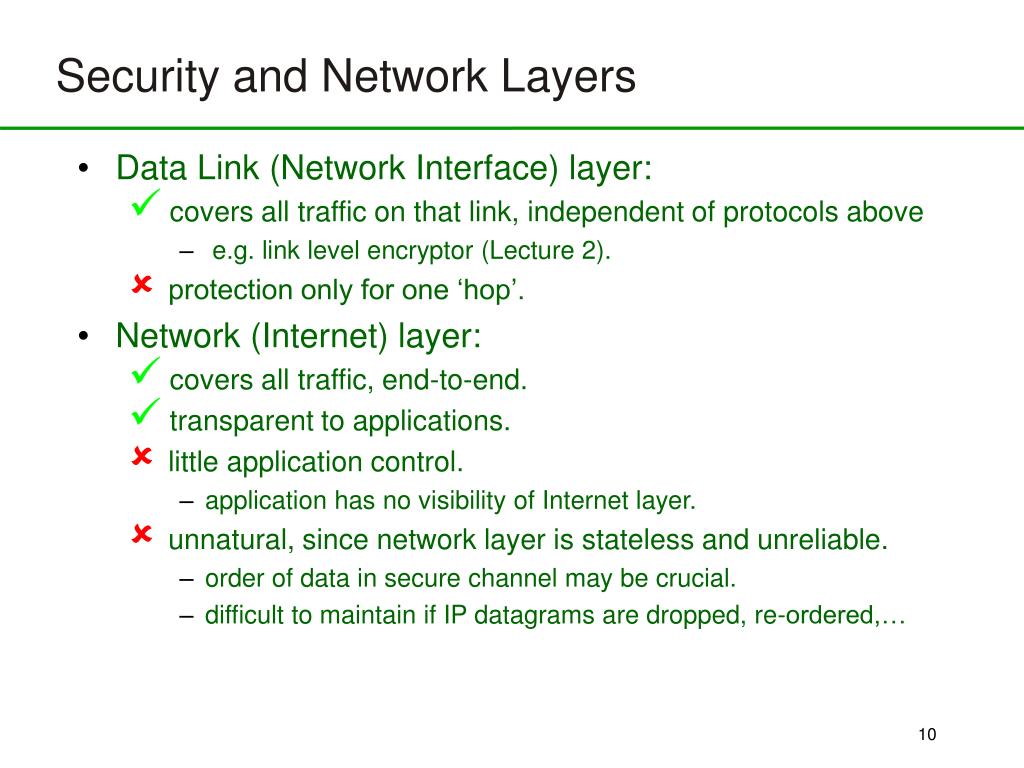 Security and Network Layers

• Data Link (Network Interface) layer:
✓ covers all traffic on that link, independent of protocols above
– e.g. link level encryptor (Lecture 2).
✗ protection only for one ‘hop’.

• Network (Internet) layer:
✓ covers all traffic, end-to-end.
✓ transparent to applications.
✗ little application control.
– application has no visibility of Internet layer.
✗ unnatural, since network layer is stateless and unreliable.
– order of data in secure channel may be crucial.
– difficult to maintain if IP datagrams are dropped, re-ordered,…

10